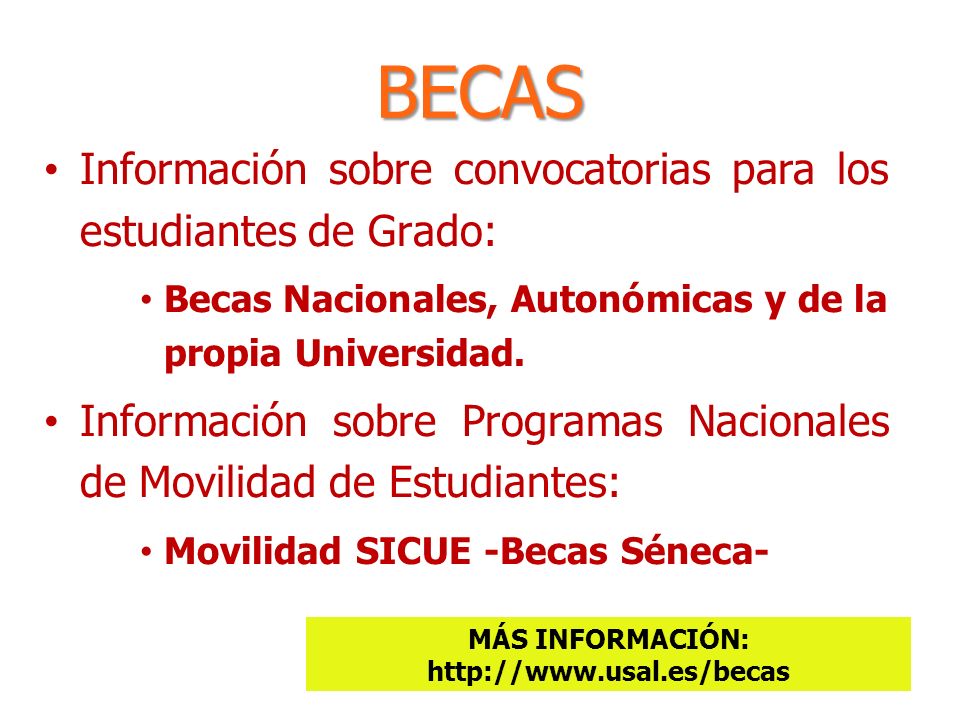 BECAS

• Información sobre convocatorias para los estudiantes de Grado:

• Becas Nacionales, Autonómicas y de la propia Universidad.

• Información sobre Programas Nacionales de Movilidad de Estudiantes:

• Movilidad SICUE -Becas Séneca-

MÁS INFORMACIÓN:
http://www.usal.es/becas